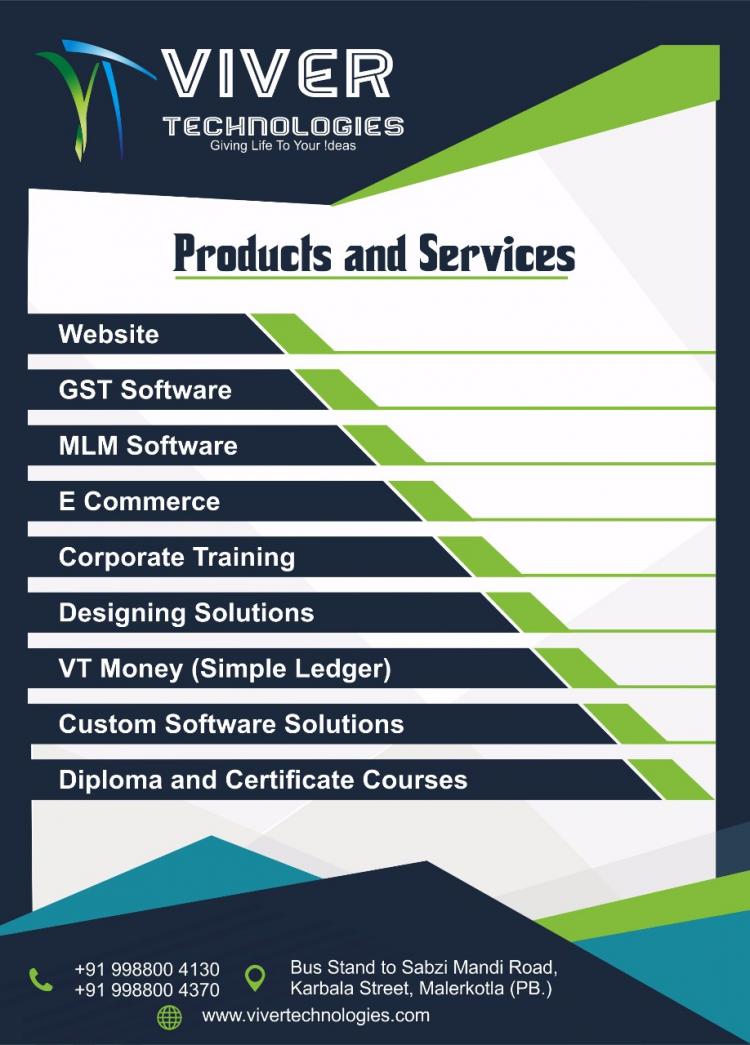 VIVER
TECHNOLOGIES
Giving Life To Your !deas

Products and Services

Website

GST Software

MLM Software

E Commerce

Corporate Training

Designing Solutions

VT Money (Simple Ledger)

Custom Software Solutions

Diploma and Certificate Courses

+91 998800 4130
+91 998800 4370

Bus Stand to Sabzi Mandi Road, Karbala Street, Malerkotla (PB.)

www.vivertechnologies.com